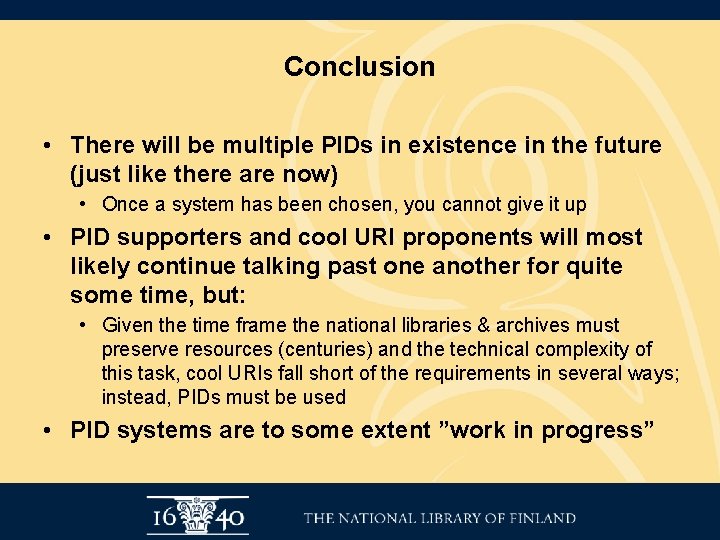 Conclusion

• There will be multiple PIDs in existence in the future (just like there are now)
  • Once a system has been chosen, you cannot give it up
• PID supporters and cool URI proponents will most likely continue talking past one another for quite some time, but:
  • Given the time frame the national libraries & archives must preserve resources (centuries) and the technical complexity of this task, cool URIs fall short of the requirements in several ways; instead, PIDs must be used
• PID systems are to some extent ”work in progress”

16 40

THE NATIONAL LIBRARY OF FINLAND